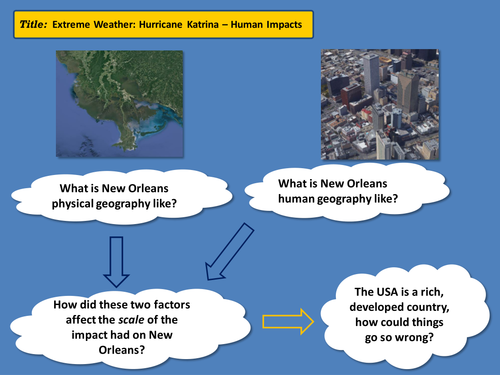 Title: Extreme Weather: Hurricane Katrina – Human Impacts

What is New Orleans physical geography like?

What is New Orleans human geography like?

How did these two factors affect the scale of the impact had on New Orleans?

The USA is a rich, developed country, how could things go so wrong?